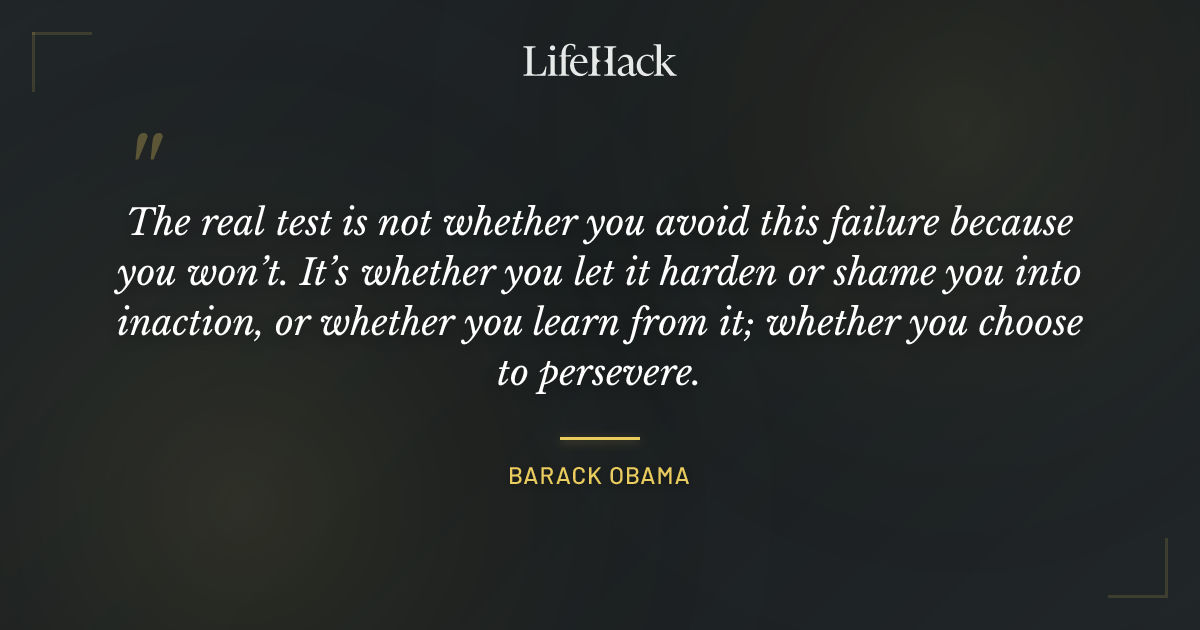 LifeHack

"

The real test is not whether you avoid this failure because you won't. It's whether you let it harden or shame you into inaction, or whether you learn from it; whether you choose to persevere.

BARACK OBAMA